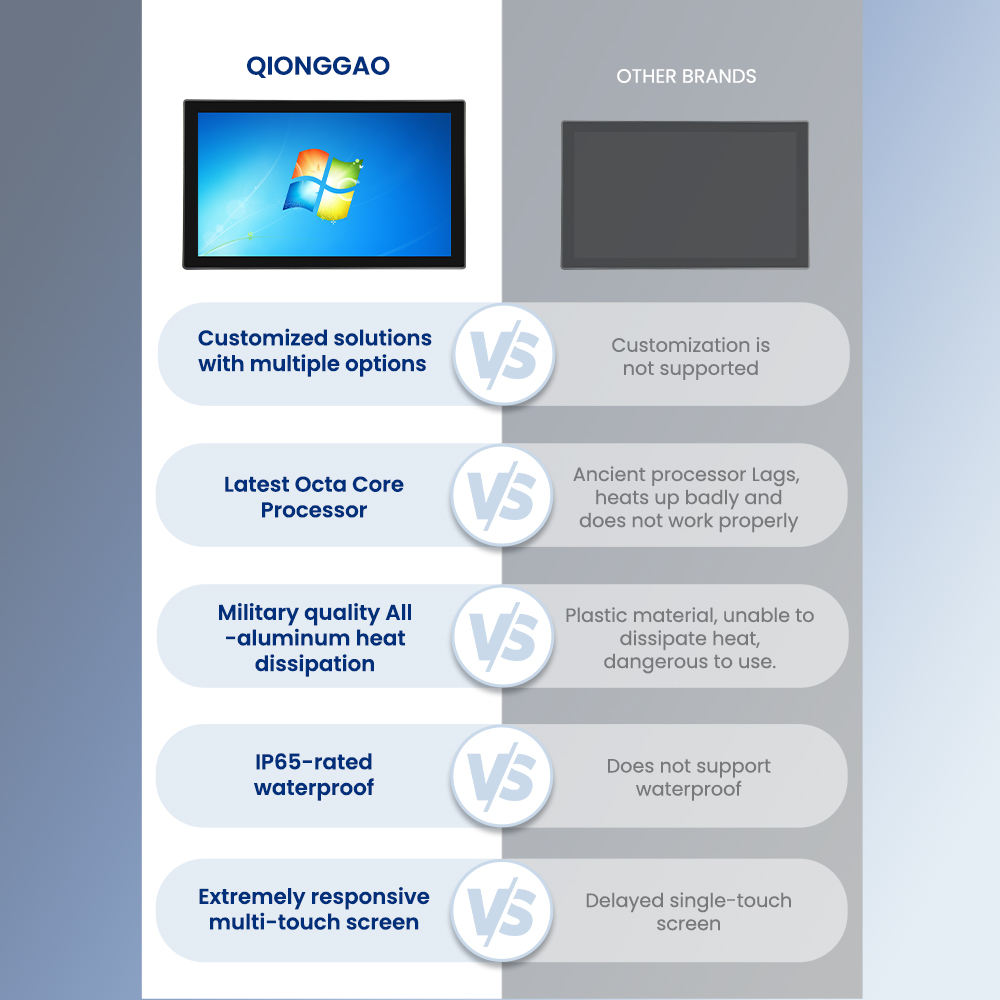 QIONGGAO

OTHER BRANDS

Customized solutions with multiple options

VS

Customization is not supported

Latest Octa Core Processor

VS

Ancient processor Lags, heats up badly and does not work properly

Military quality All -aluminum heat dissipation

VS

Plastic material, unable to dissipate heat, dangerous to use.

IP65-rated waterproof

VS

Does not support waterproof

Extremely responsive multi-touch screen

VS

Delayed single-touch screen